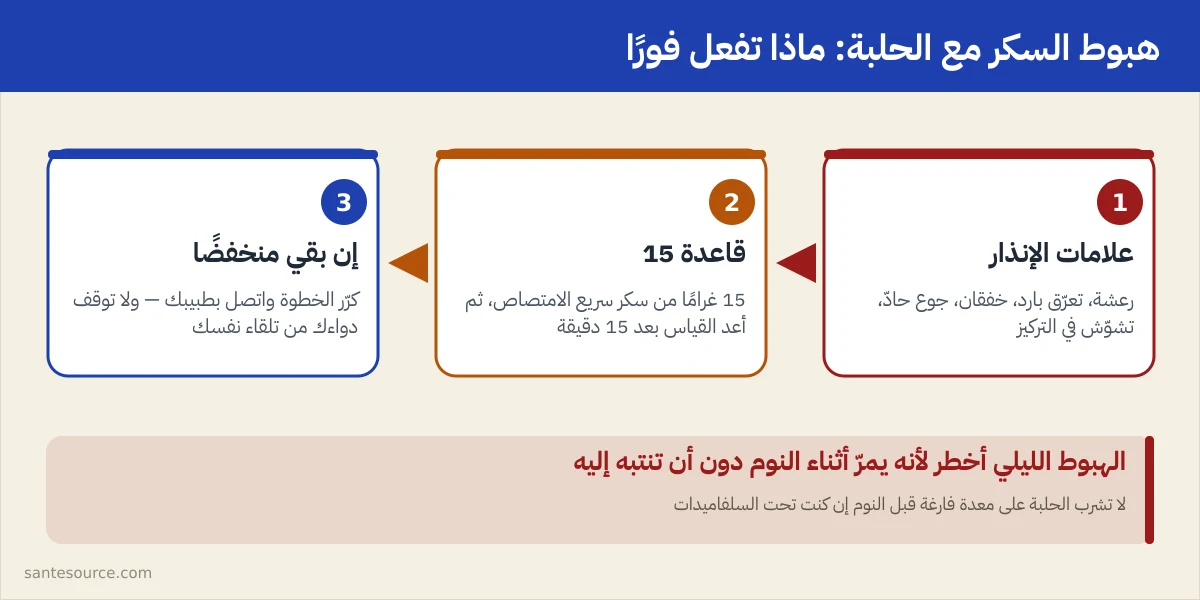 هبوط السكر مع الحلبة: ماذا تفعل فورًا

1
علامات الإنذار
رعشة، تعرّق بارد، خفقان، جوع حادّ، تشوّش في التركيز

2
قاعدة 15
15 غرامًا من سكر سريع الامتصاص، ثم أعد القياس بعد 15 دقيقة

3
إن بقي منخفضًا
كرّر الخطوة واتصل بطبيبك — ولا توقف دواءك من تلقاء نفسك

الهبوط الليلي أخطر لأنه يمرّ أثناء النوم دون أن تنتبه إليه
لا تشرب الحلبة على معدة فارغة قبل النوم إن كنت تحت السلفاميدات

santesource.com